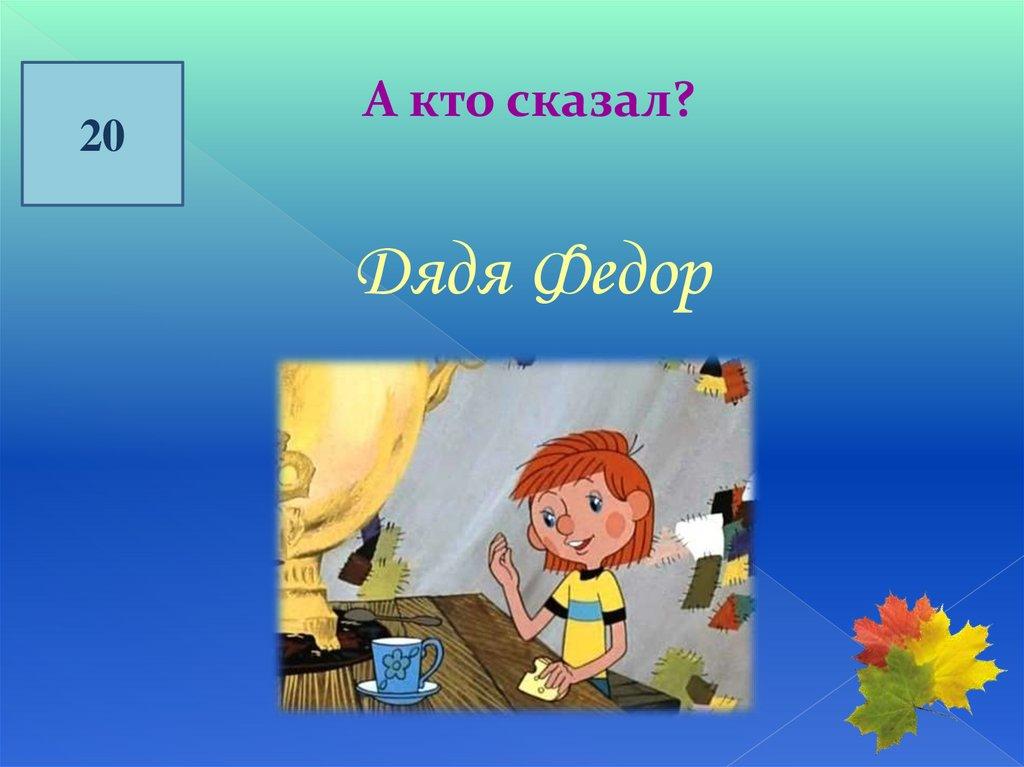 20

А кто сказал?

Дядя Федор